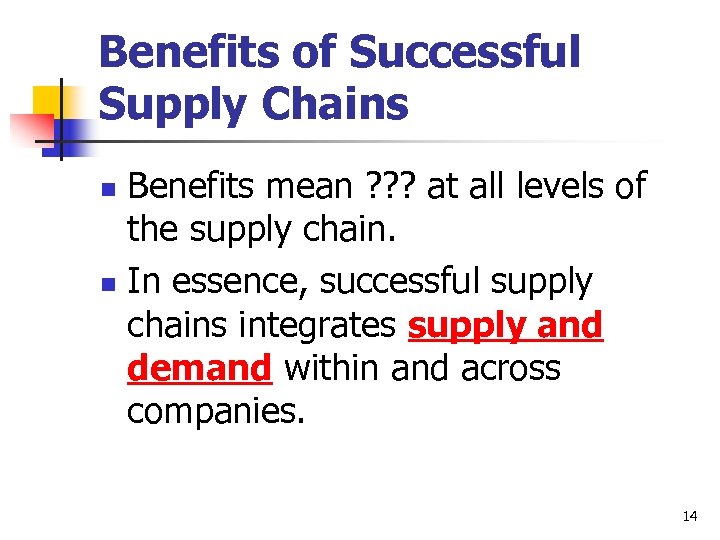 Benefits of Successful Supply Chains

- Benefits mean ??? at all levels of the supply chain.
- In essence, successful supply chains integrates supply and demand within and across companies.

14